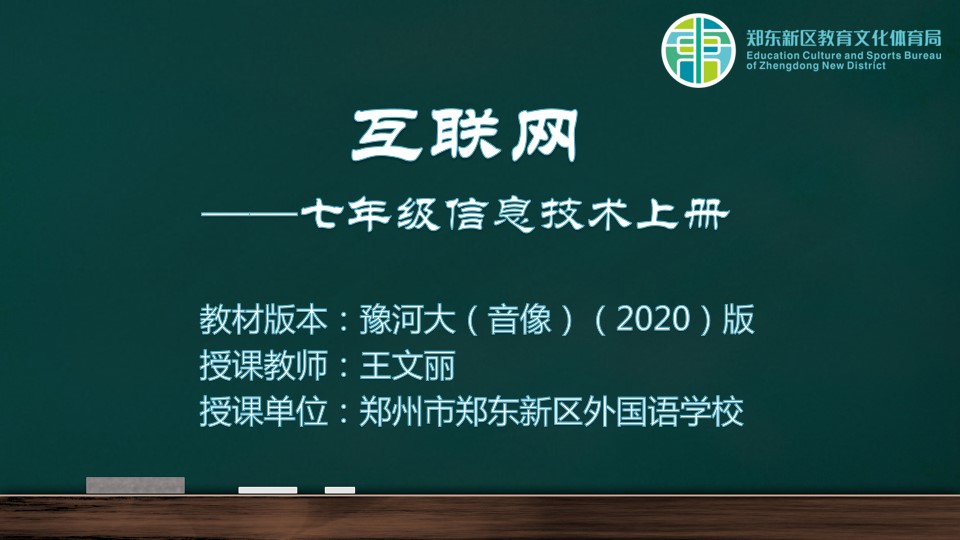 郑东新区教育文化体育局
Education Culture and Sports Bureau of Zhengdong New District

互联网

——七年级信息技术上册

教材版本：豫河大（音像）（2020）版
授课教师：王文丽
授课单位：郑州市郑东新区外国语学校